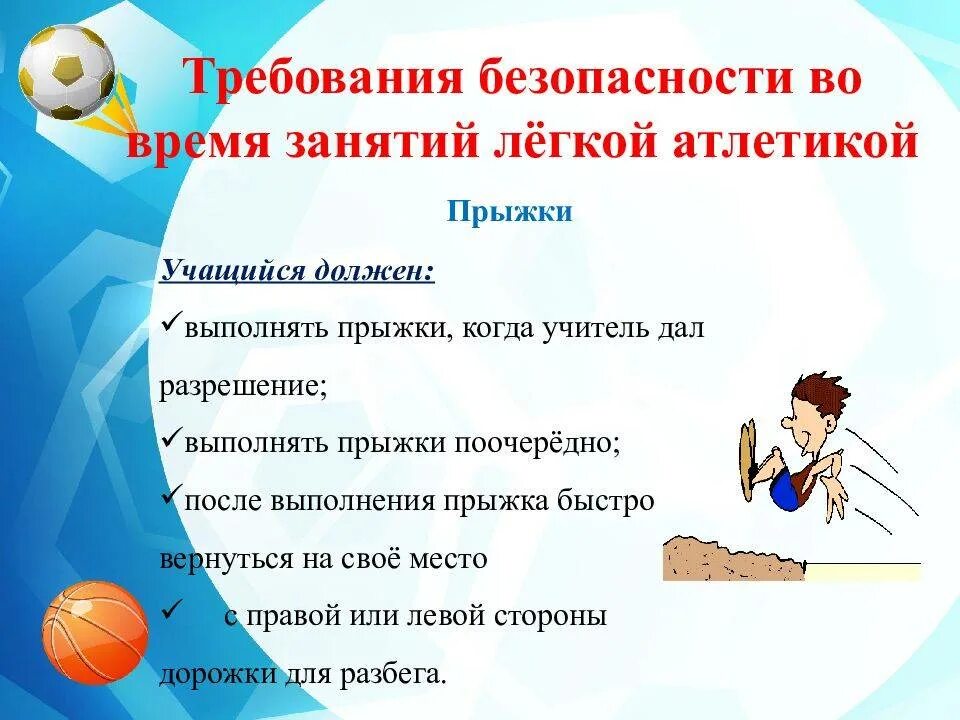 Требования безопасности во время занятий лёгкой атлетикой

Прыжки

Учащийся должен:

✓выполнять прыжки, когда учитель дал разрешение;

✓выполнять прыжки поочерёдно;

✓после выполнения прыжка быстро вернуться на своё место

✓ с правой или левой стороны дорожки для разбега.